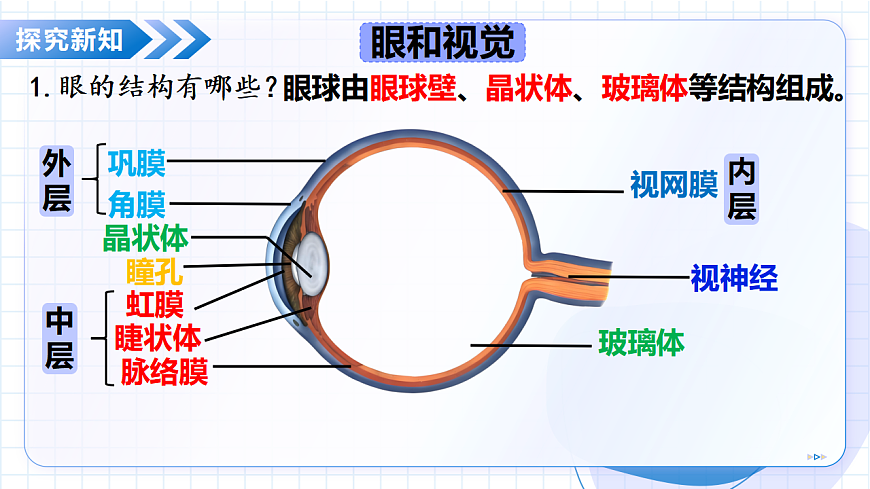 探究新知

眼和视觉

1. 眼的结构有哪些？眼球由眼球壁、晶状体、玻璃体等结构组成。

外层

巩膜

角膜

晶状体

瞳孔

中层

虹膜

睫状体

脉络膜

视网膜

内层

视神经

玻璃体